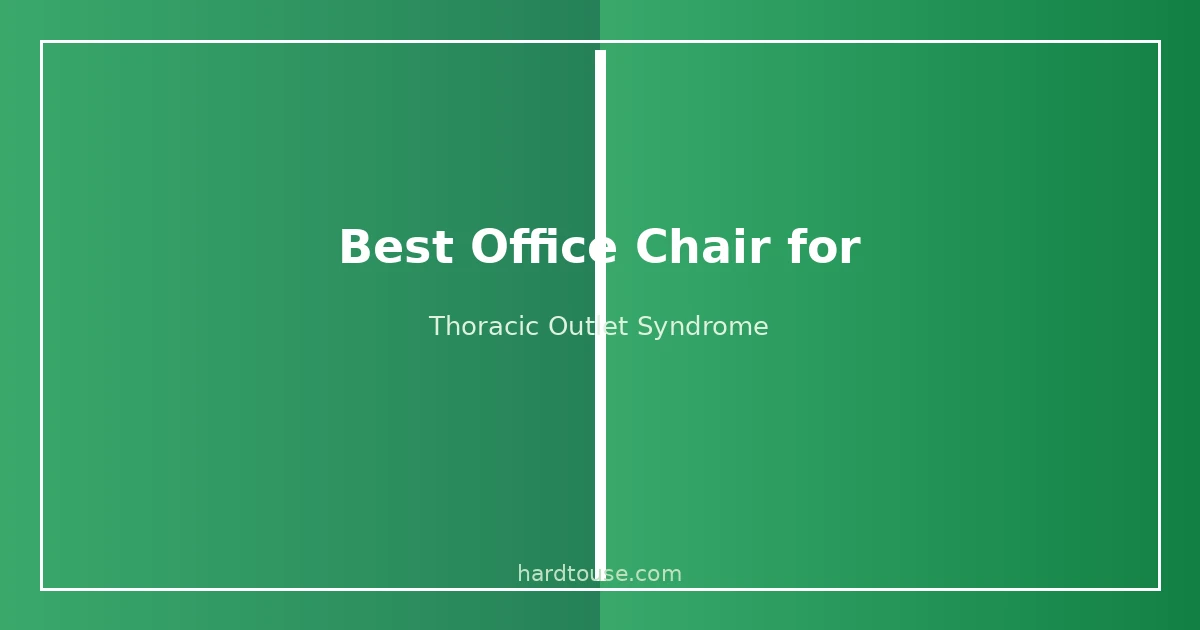 Best Office Chair for

Thoracic Outlet Syndrome

hardtouse.com